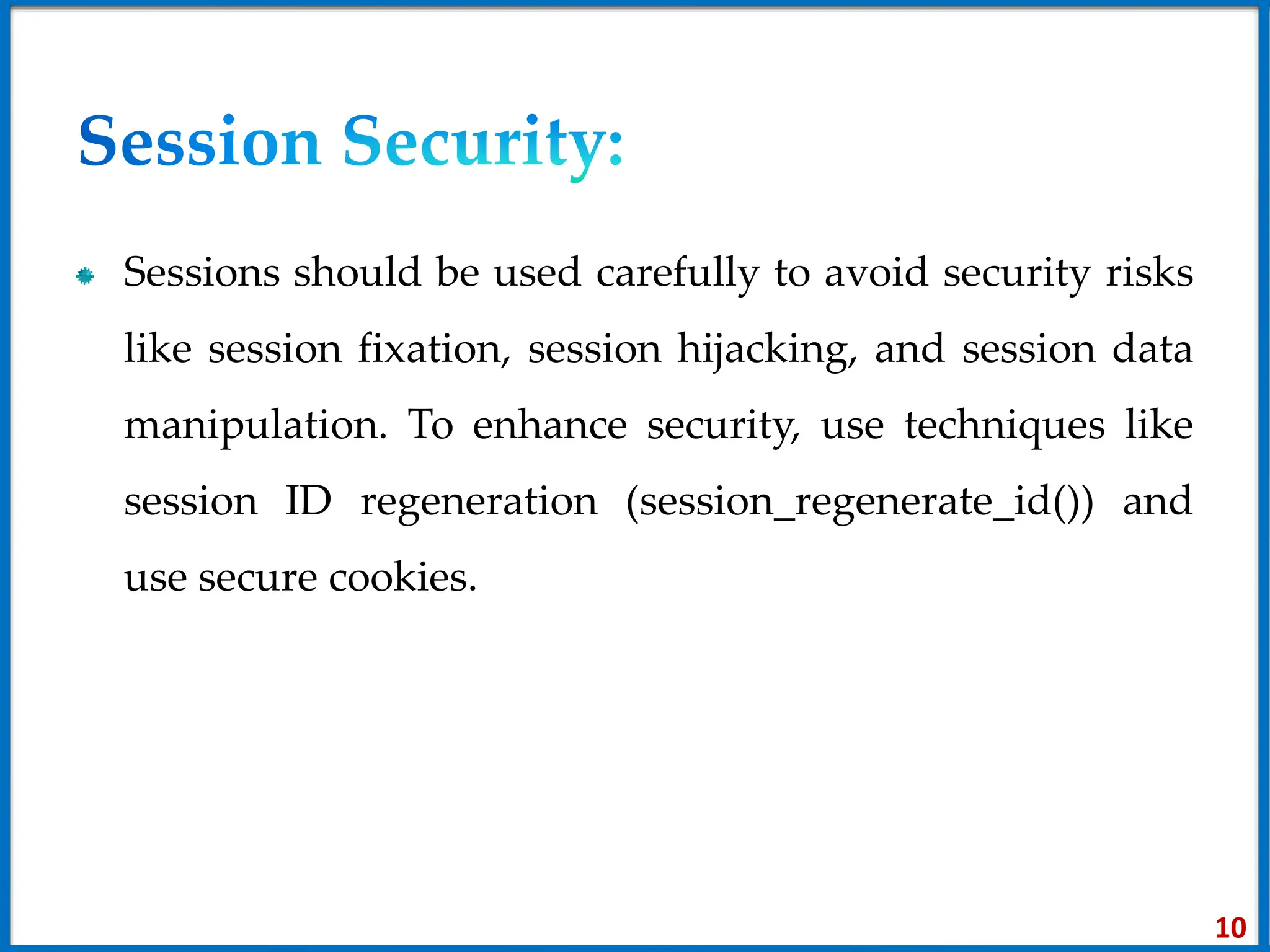 Session Security:

Sessions should be used carefully to avoid security risks like session fixation, session hijacking, and session data manipulation. To enhance security, use techniques like session ID regeneration (session_regenerate_id()) and use secure cookies.

10